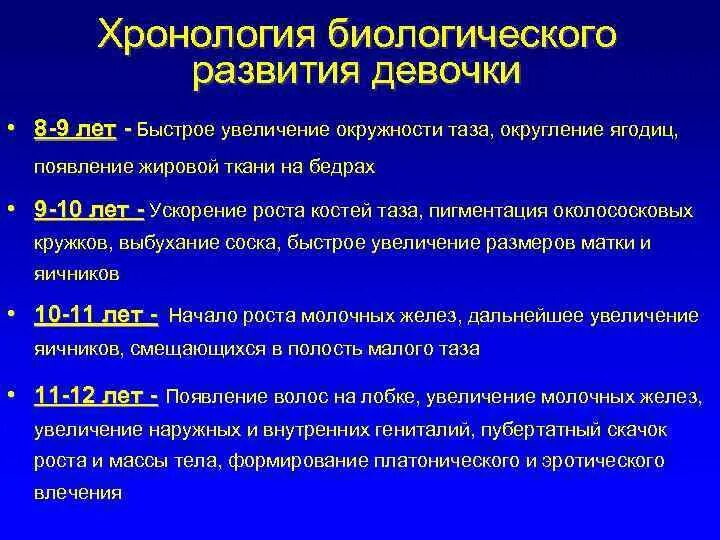 Хронология биологического развития девочки

• 8-9 лет - Быстрое увеличение окружности таза, округление ягодиц, появление жировой ткани на бедрах

• 9-10 лет - Ускорение роста костей таза, пигментация околососковых кружков, выбухание соска, быстрое увеличение размеров матки и яичников

• 10-11 лет - Начало роста молочных желез, дальнейшее увеличение яичников, смещающихся в полость малого таза

• 11-12 лет - Появление волос на лобке, увеличение молочных желез, увеличение наружных и внутренних гениталий, пубертатный скачок роста и массы тела, формирование платонического и эротического влечения